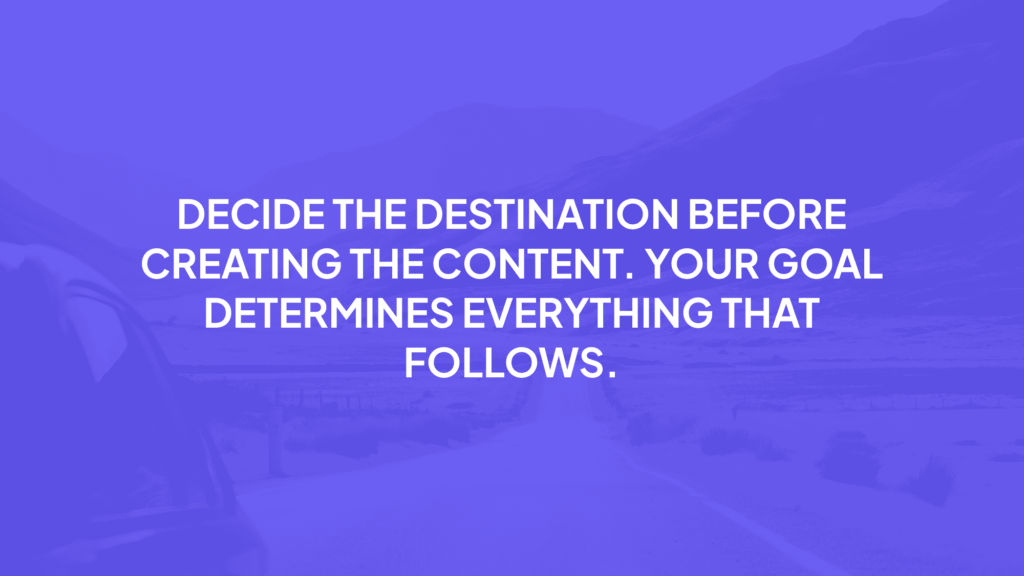 DECIDE THE DESTINATION BEFORE CREATING THE CONTENT. YOUR GOAL DETERMINES EVERYTHING THAT FOLLOWS.